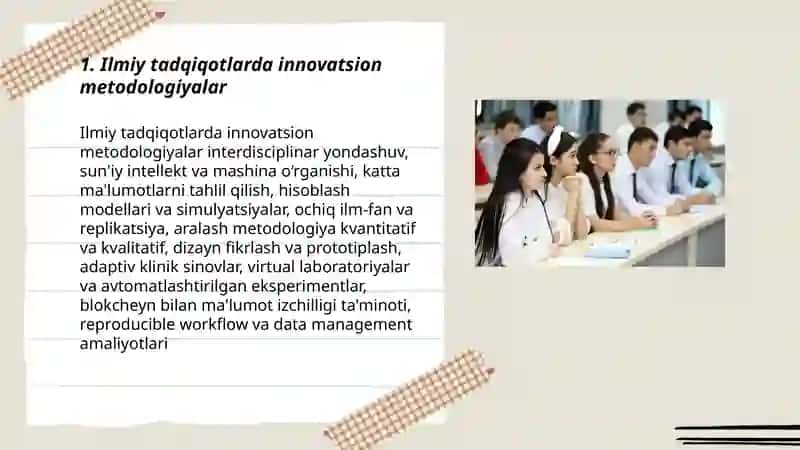 1. Ilmiy tadqiqotlarda innovatsion metodologiyalar

Ilmiy tadqiqotlarda innovatsion metodologiyalar interdisciplinar yondashuv, sun'iy intellekt va mashina o'rganishi, katta ma'lumotlarni tahlil qilish, hisoblash modellari va simulyatsiyalar, ochiq ilm-fan va replikatsiya, aralash metodologiya kvantitatif va kvalitatif, dizayn fikrlash va prototiplash, adaptiv klinik sinovlar, virtual laboratoriyalar va avtomatlashtirilgan eksperimentlar, blokcheyn bilan ma'lumot izchilligi ta'minoti, reproducible workflow va data management amaliyotlari